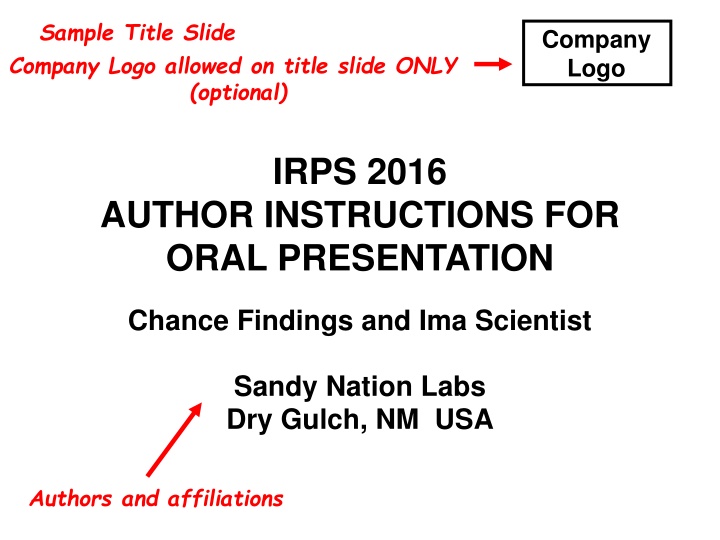 Sample Title Slide

Company Logo allowed on title slide ONLY (optional)

Company Logo

IRPS 2016
AUTHOR INSTRUCTIONS FOR ORAL PRESENTATION

Chance Findings and Ima Scientist

Sandy Nation Labs
Dry Gulch, NM USA

Authors and affiliations